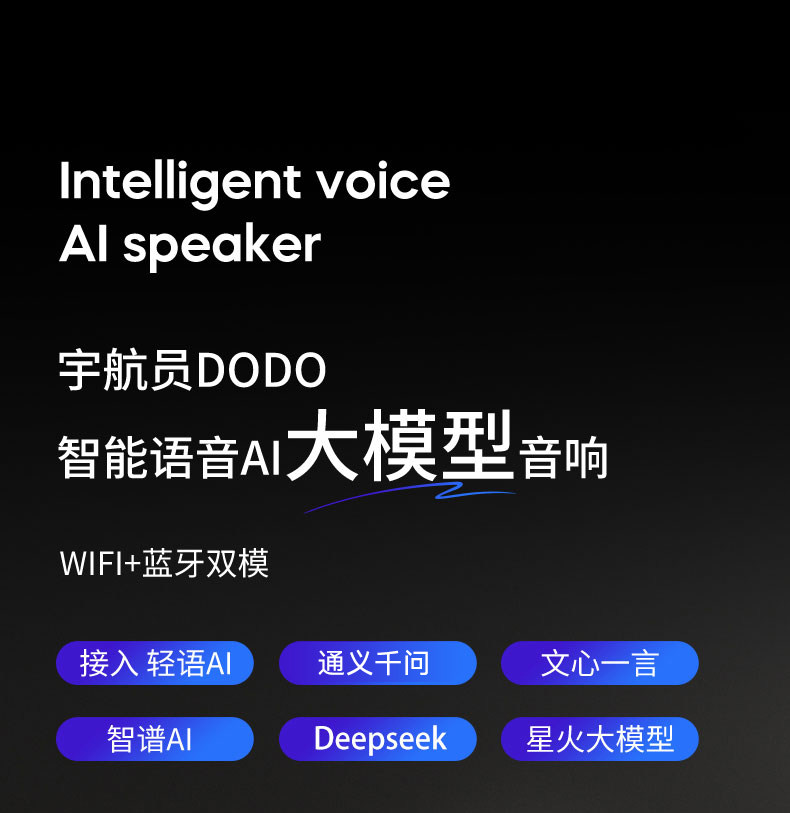 Intelligent voice
AI speaker

宇航员DODO
智能语音AI大模型音响

WIFI+蓝牙双模

接入 轻语AI
通义千问
文心一言
智谱AI
Deepseek
星火大模型